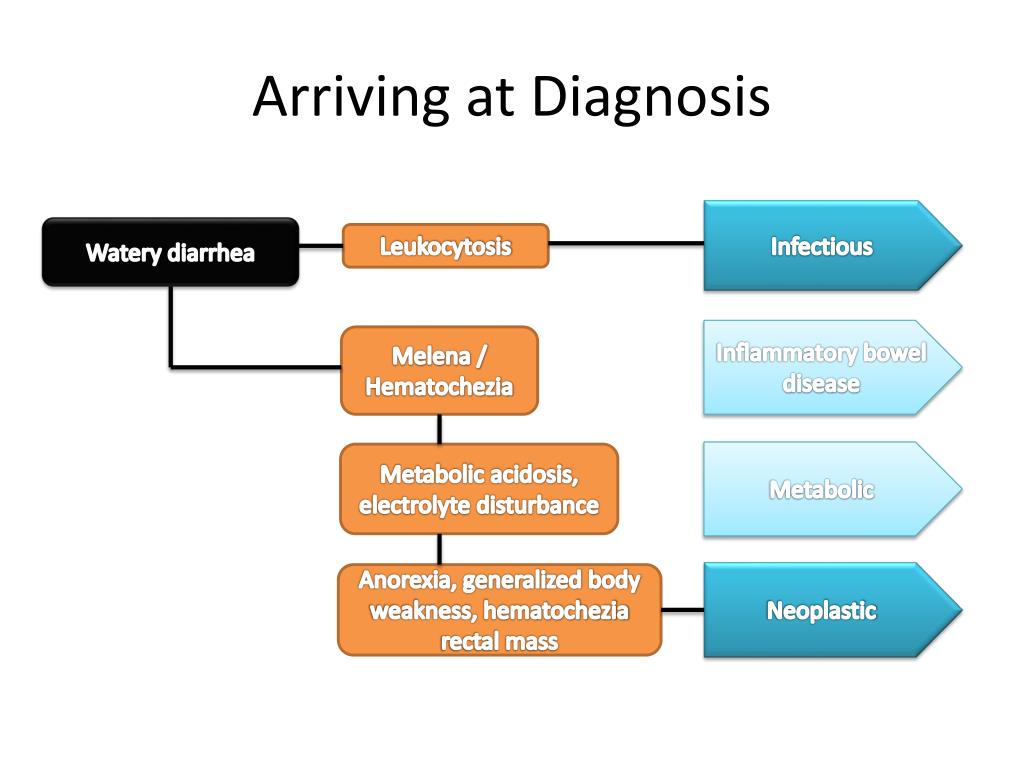 Arriving at Diagnosis

Watery diarrhea

Leukocytosis

Infectious

Melena / Hematochezia

Inflammatory bowel disease

Metabolic acidosis, electrolyte disturbance

Metabolic

Anorexia, generalized body weakness, hematochezia rectal mass

Neoplastic